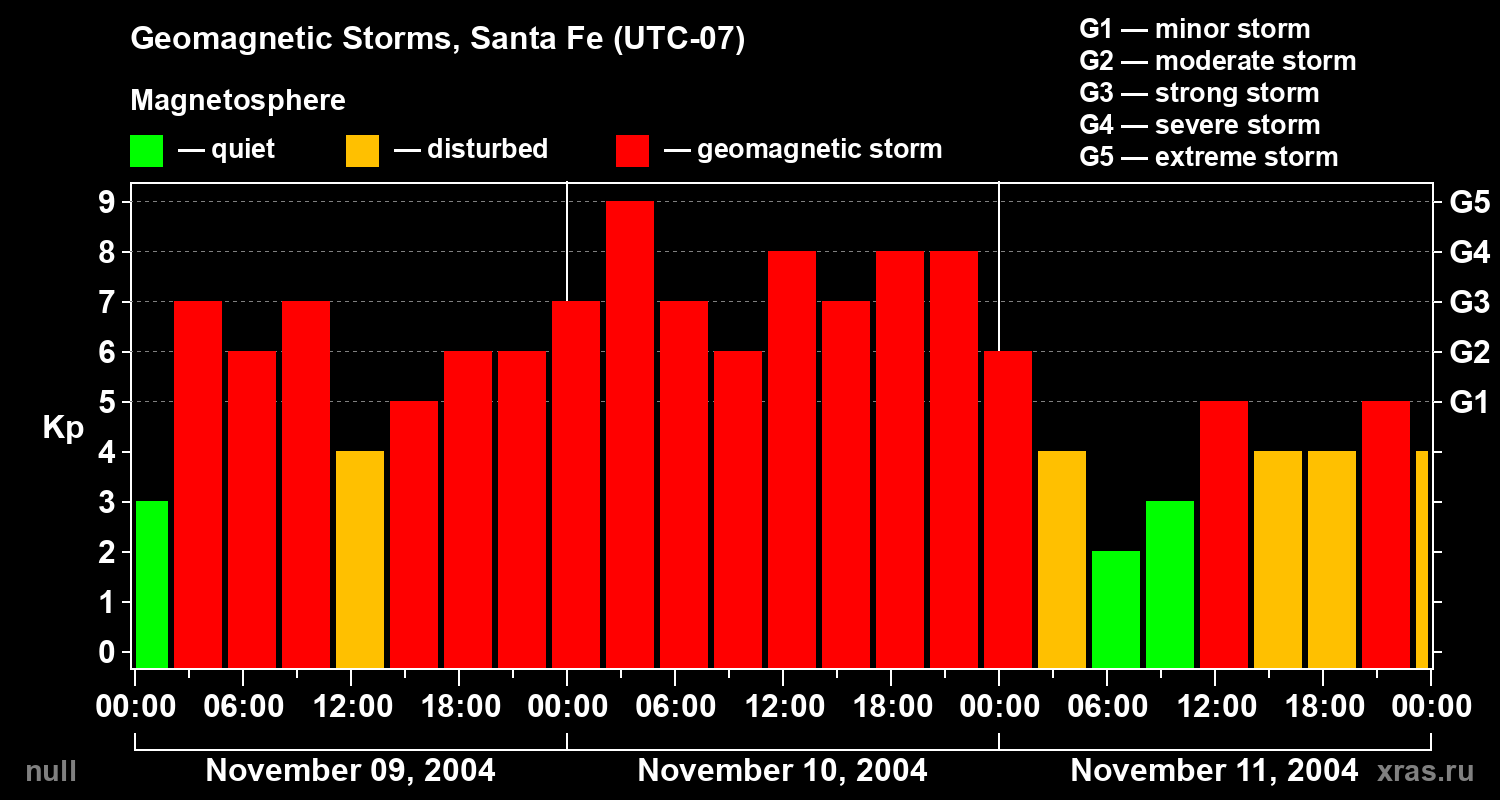 Geomagnetic Storms, Santa Fe (UTC-07)

Magnetosphere

— quiet — disturbed — geomagnetic storm

G1 — minor storm
G2 — moderate storm
G3 — strong storm
G4 — severe storm
G5 — extreme storm

Kp

9
8
7
6
5
4
3
2
1
0

G5
G4
G3
G2
G1

00:00 06:00 12:00 18:00 00:00 06:00 12:00 18:00 00:00 06:00 12:00 18:00 00:00

null

November 09, 2004

November 10, 2004

November 11, 2004

xras.ru